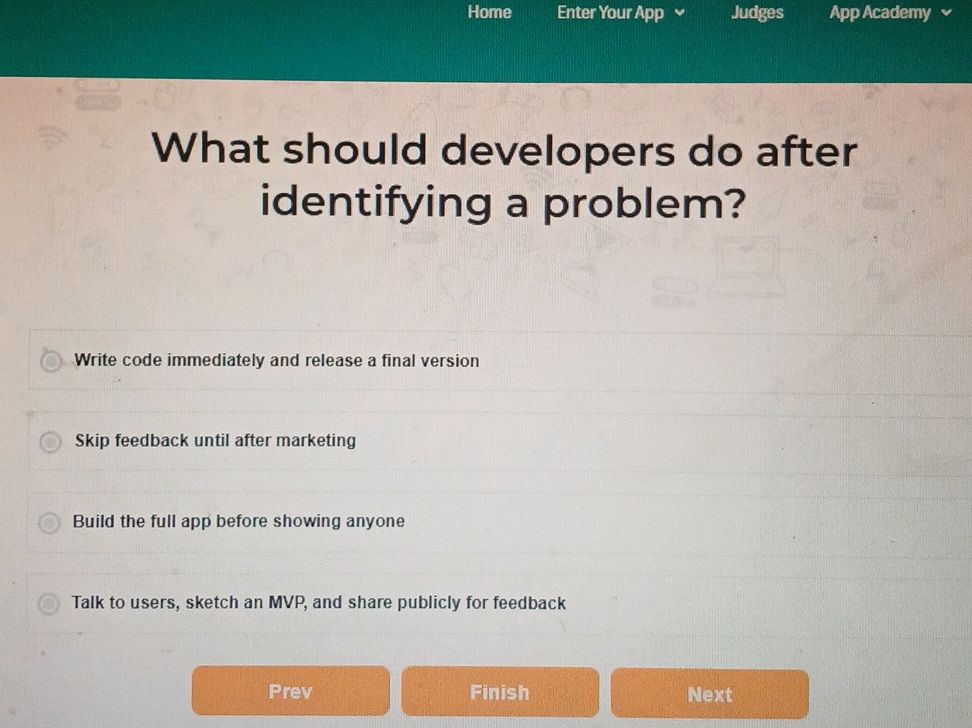 Home Enter Your App Judges App Academy

What should developers do after identifying a problem?

Write code immediately and release a final version

Skip feedback until after marketing

Build the full app before showing anyone

Talk to users, sketch an MVP, and share publicly for feedback

Prev Finish Next